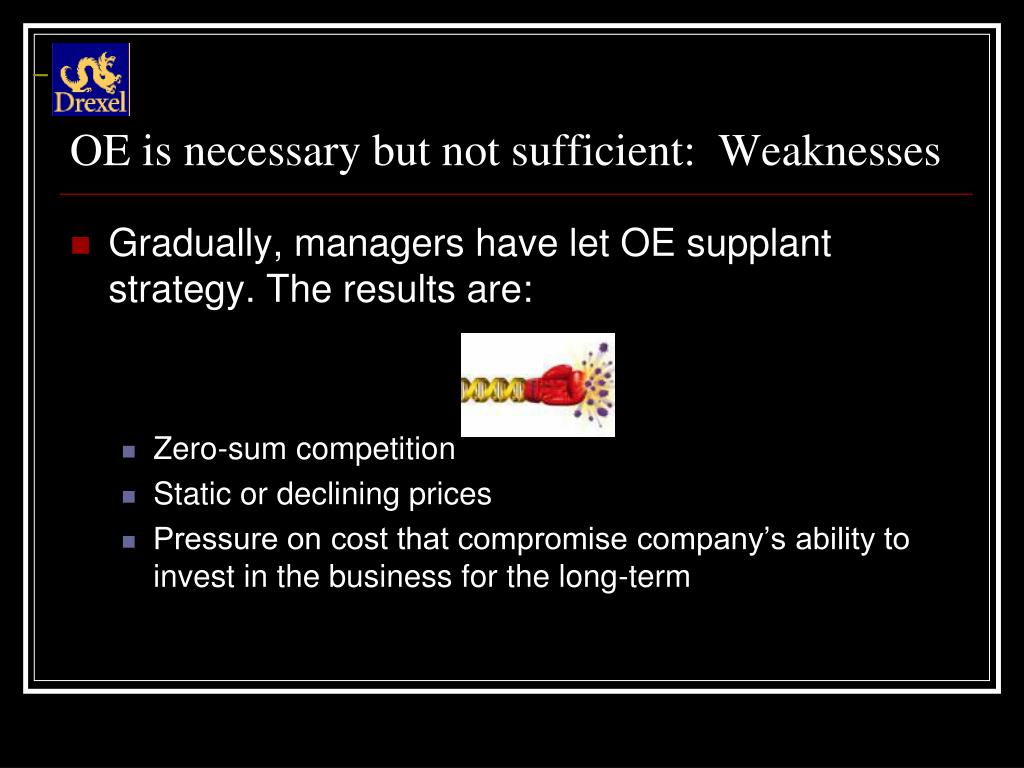 Drexel

OE is necessary but not sufficient:  Weaknesses

Gradually, managers have let OE supplant strategy. The results are:

Zero-sum competition
Static or declining prices
Pressure on cost that compromise company's ability to invest in the business for the long-term